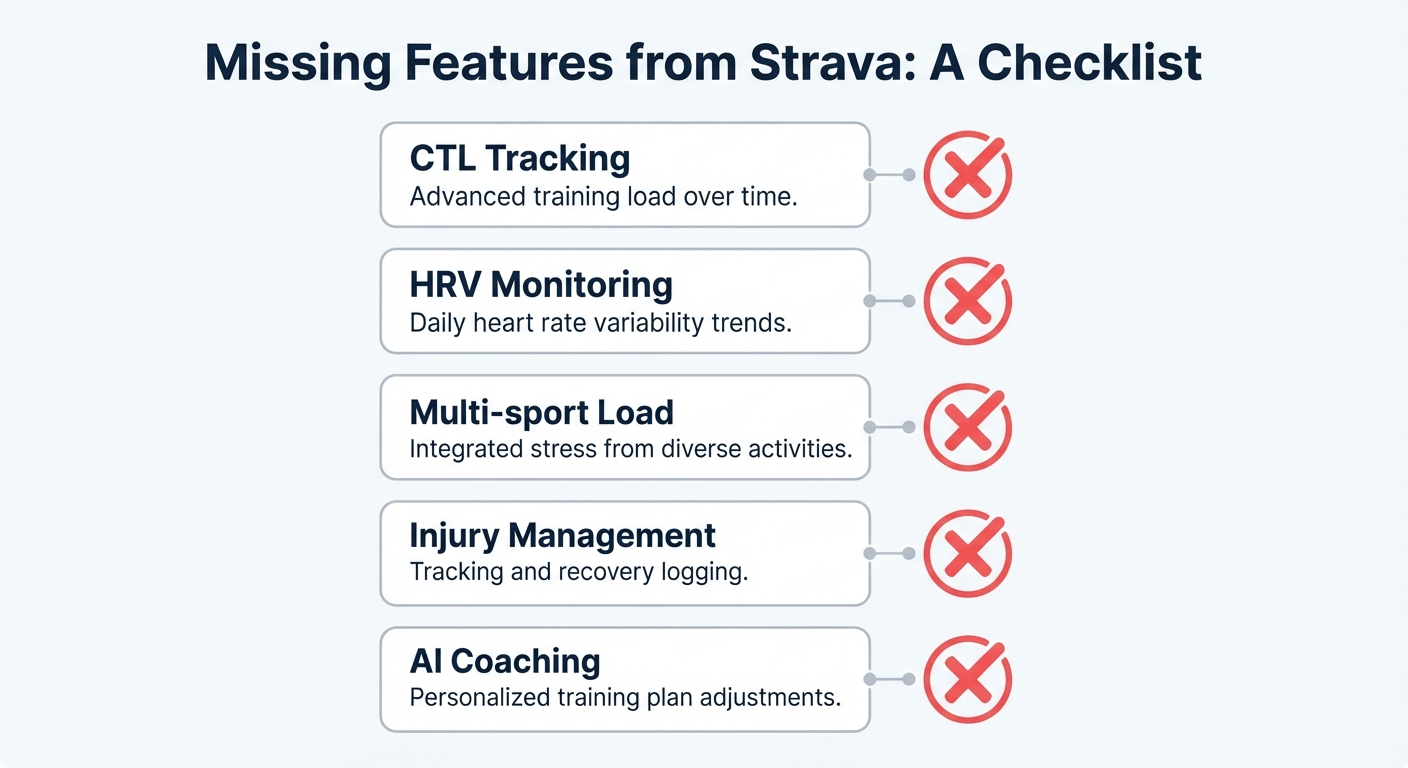 Missing Features from Strava: A Checklist

CTL Tracking
Advanced training load over time.

HRV Monitoring
Daily heart rate variability trends.

Multi-sport Load
Integrated stress from diverse activities.

Injury Management
Tracking and recovery logging.

AI Coaching
Personalized training plan adjustments.